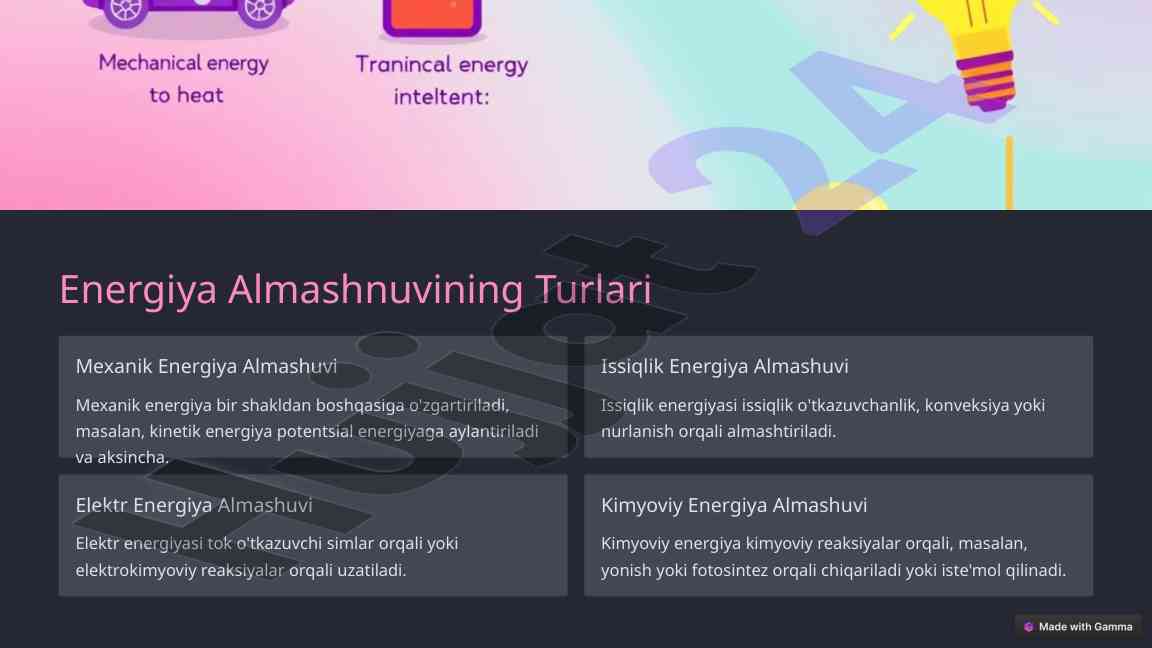 Mechanical energy to heat

Tranincal energy inteltent:

Energiya Almashnuvining Turlari

Mexanik Energiya Almashuvi

Mexanik energiya bir shakldan boshqasiga o'zgartiriladi, masalan, kinetik energiya potentsial energiyaga aylantiriladi va aksincha.

Issiqlik Energiya Almashuvi

Issiqlik energiyasi issiqlik o'tkazuvchanlik, konveksiya yoki nurlanish orqali almashtiriladi.

Elektr Energiya Almashuvi

Elektr energiyasi tok o'tkazuvchi simlar orqali yoki elektrokimyoviy reaksiyalar orqali uzatiladi.

Kimyoviy Energiya Almashuvi

Kimyoviy energiya kimyoviy reaksiyalar orqali, masalan, yonish yoki fotosintez orqali chiqariladi yoki iste'mol qilinadi.

Made with Gamma